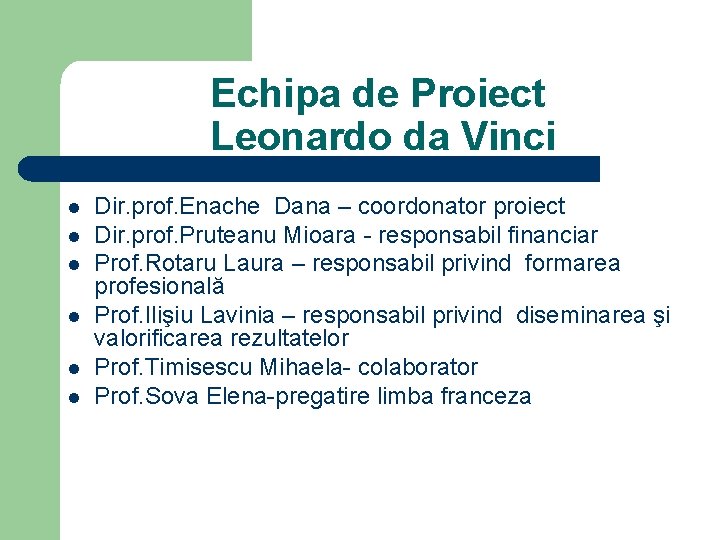 Echipa de Proiect Leonardo da Vinci

- Dir.prof.Enache Dana – coordonator proiect
- Dir.prof.Pruteanu Mioara - responsabil financiar
- Prof.Rotaru Laura – responsabil privind formarea profesională
- Prof.Ilişiu Lavinia – responsabil privind diseminarea şi valorificarea rezultatelor
- Prof.Timisescu Mihaela- colaborator
- Prof.Sova Elena-pregatire limba franceza